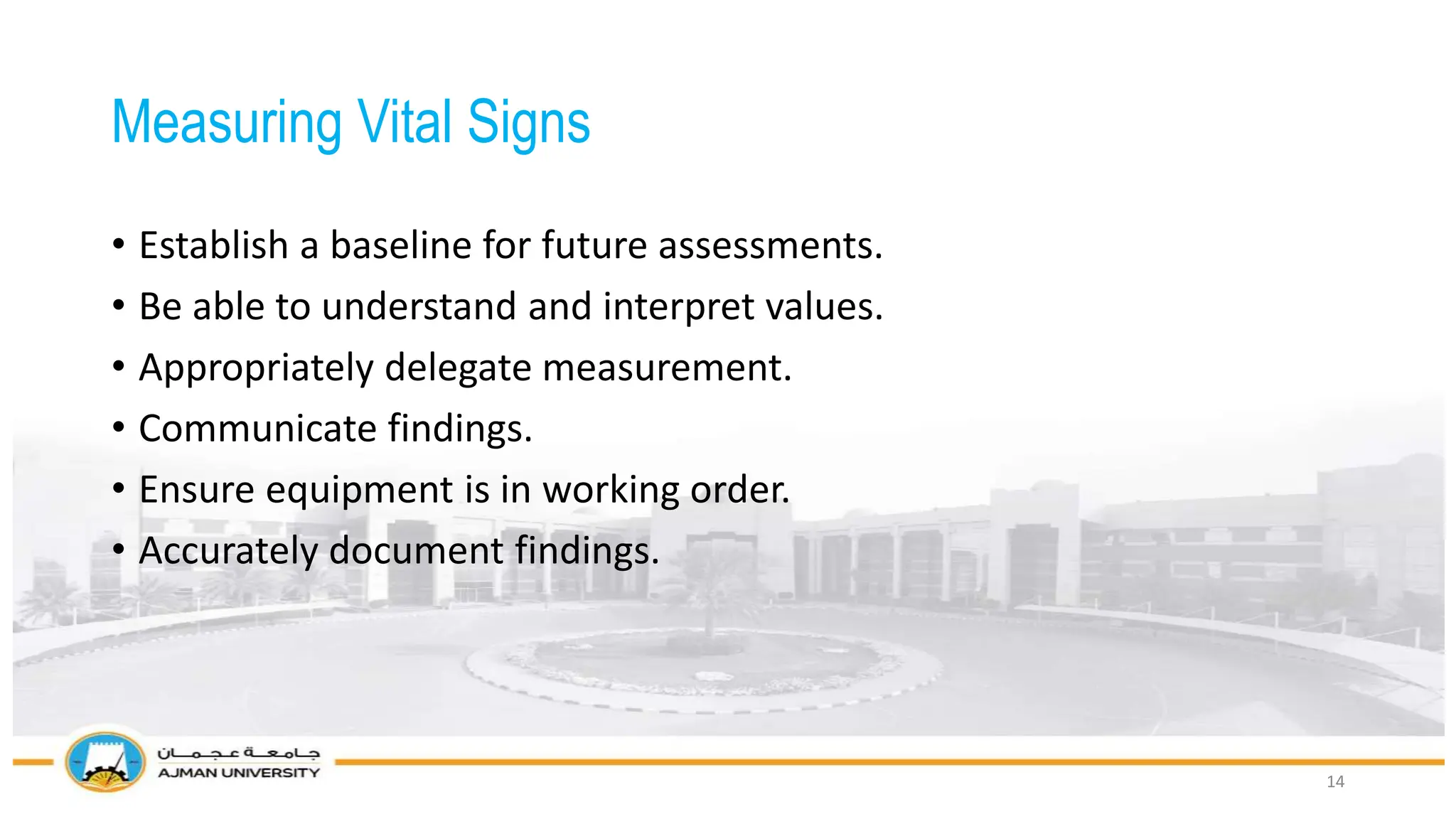 Measuring Vital Signs

• Establish a baseline for future assessments.
• Be able to understand and interpret values.
• Appropriately delegate measurement.
• Communicate findings.
• Ensure equipment is in working order.
• Accurately document findings.

جامعة عجمان
AJMAN UNIVERSITY

14